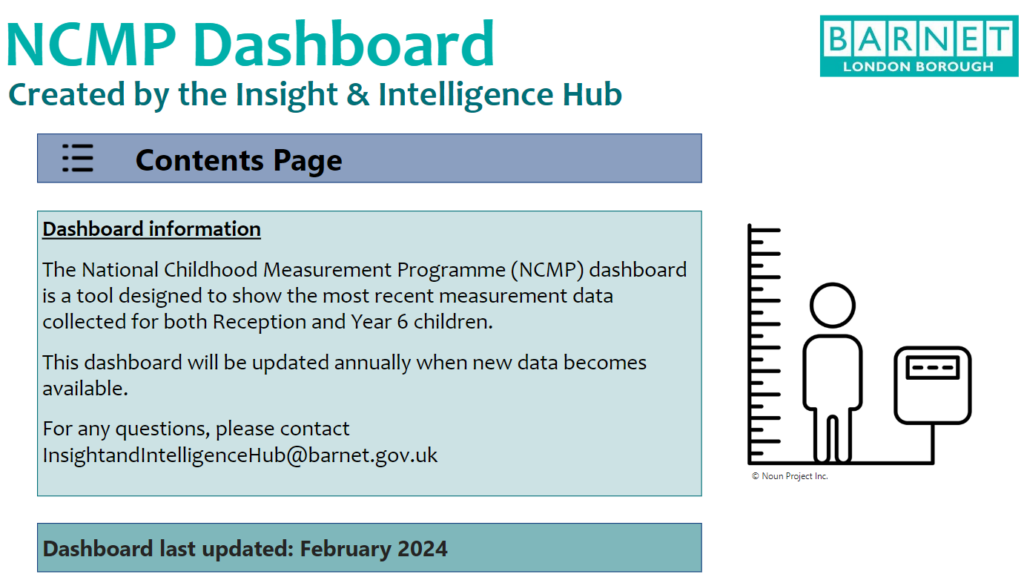 NCMP Dashboard
Created by the Insight & Intelligence Hub

BARNET
LONDON BOROUGH

Contents Page

Dashboard information

The National Childhood Measurement Programme (NCMP) dashboard is a tool designed to show the most recent measurement data collected for both Reception and Year 6 children.

This dashboard will be updated annually when new data becomes available.

For any questions, please contact InsightandIntelligenceHub@barnet.gov.uk

© Noun Project Inc.

Dashboard last updated: February 2024